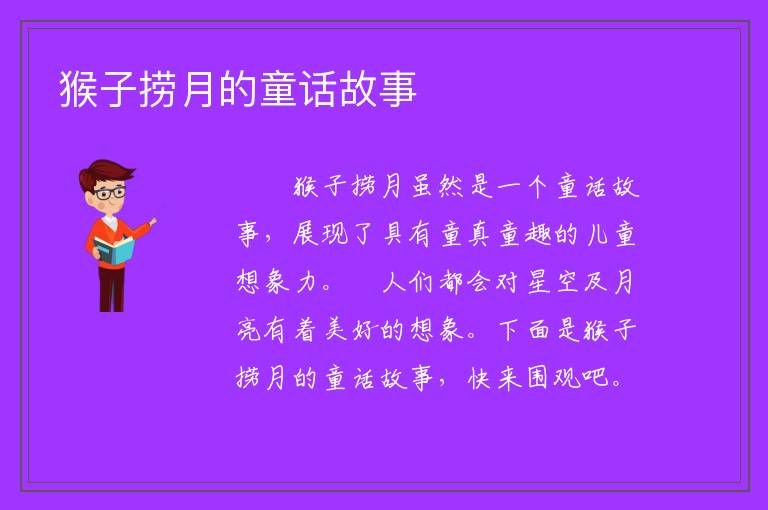 猴子捞月的童话故事

猴子捞月虽然是一个童话故事，展现了具有童真童趣的儿童想象力。　人们都会对星空及月亮有着美好的想象。下面是猴子捞月的童话故事，快来围观吧。